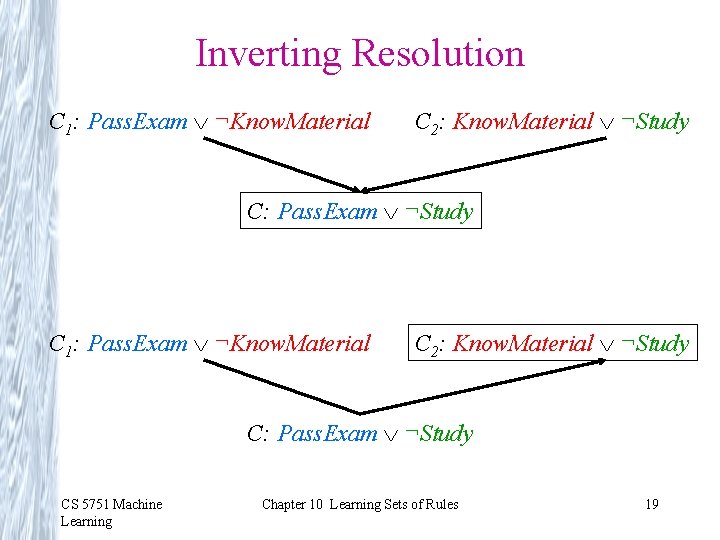 Inverting Resolution

$C_1$: $PassExam \vee \neg KnowMaterial$

$C_2$: $KnowMaterial \vee \neg Study$

$C$: $PassExam \vee \neg Study$

$C_1$: $PassExam \vee \neg KnowMaterial$

$C_2$: $KnowMaterial \vee \neg Study$

$C$: $PassExam \vee \neg Study$

CS 5751 Machine Learning

Chapter 10 Learning Sets of Rules

19